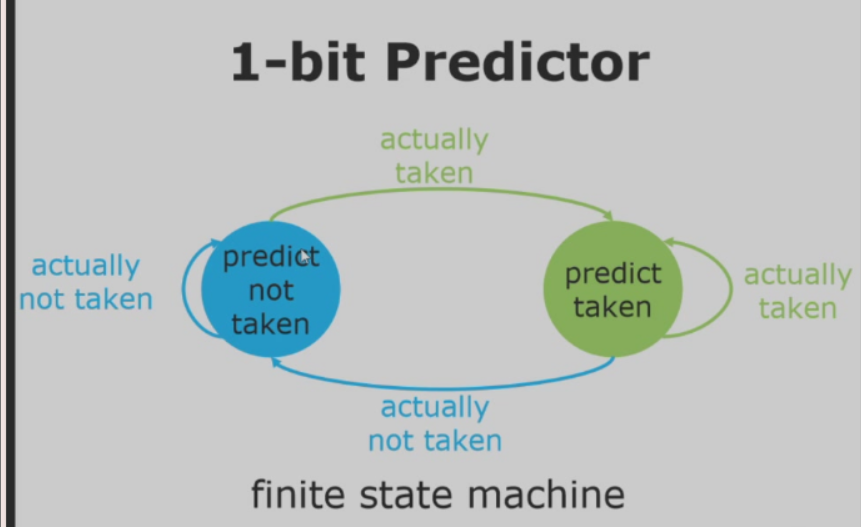 1-bit Predictor

actually taken

actually not taken

predict not taken

predict taken

actually taken

actually not taken

finite state machine